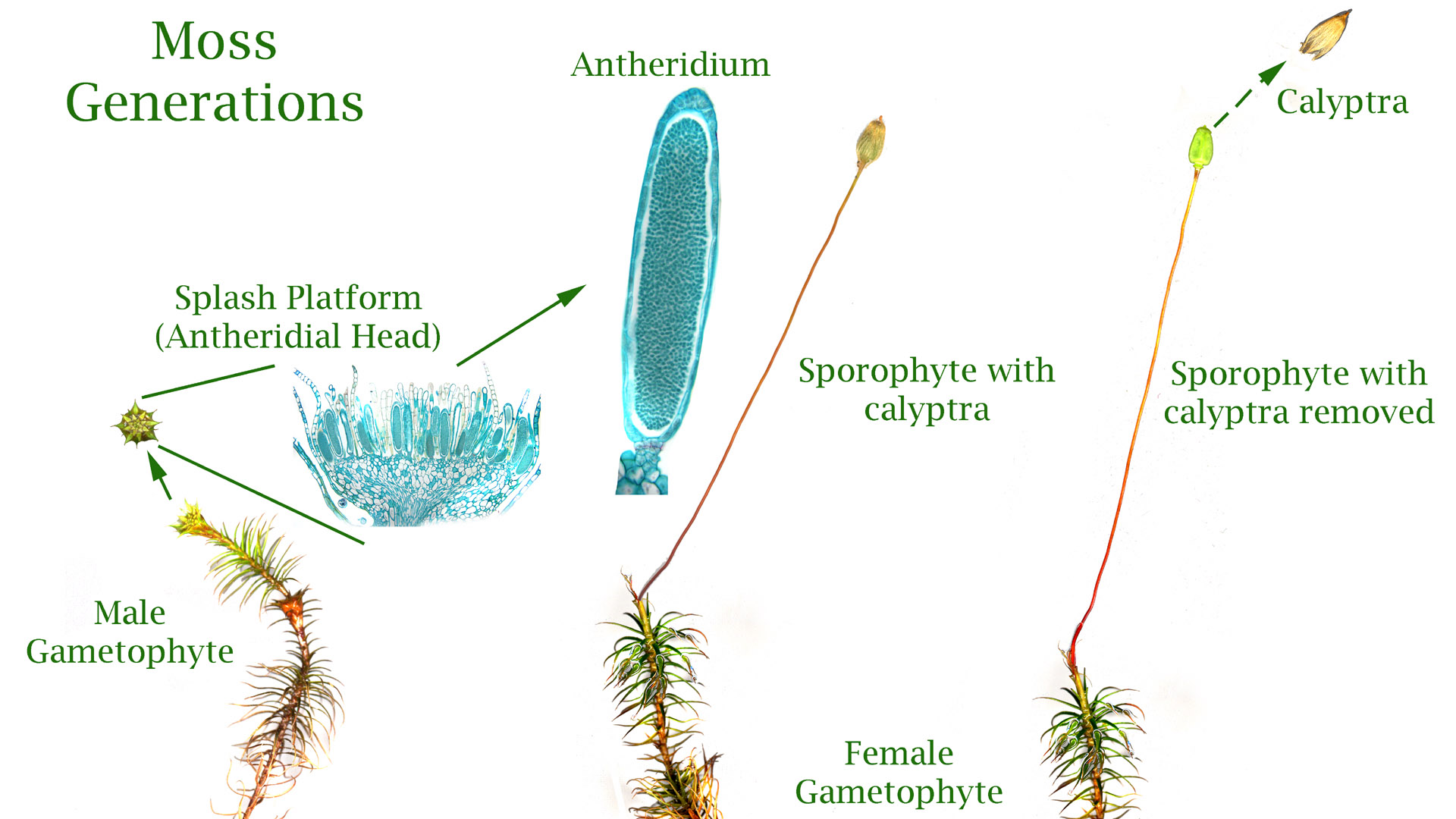 Moss Generations

Antheridium

Calyptra

Splash Platform (Antheridial Head)

Sporophyte with calyptra

Sporophyte with calyptra removed

Male Gametophyte

Female Gametophyte